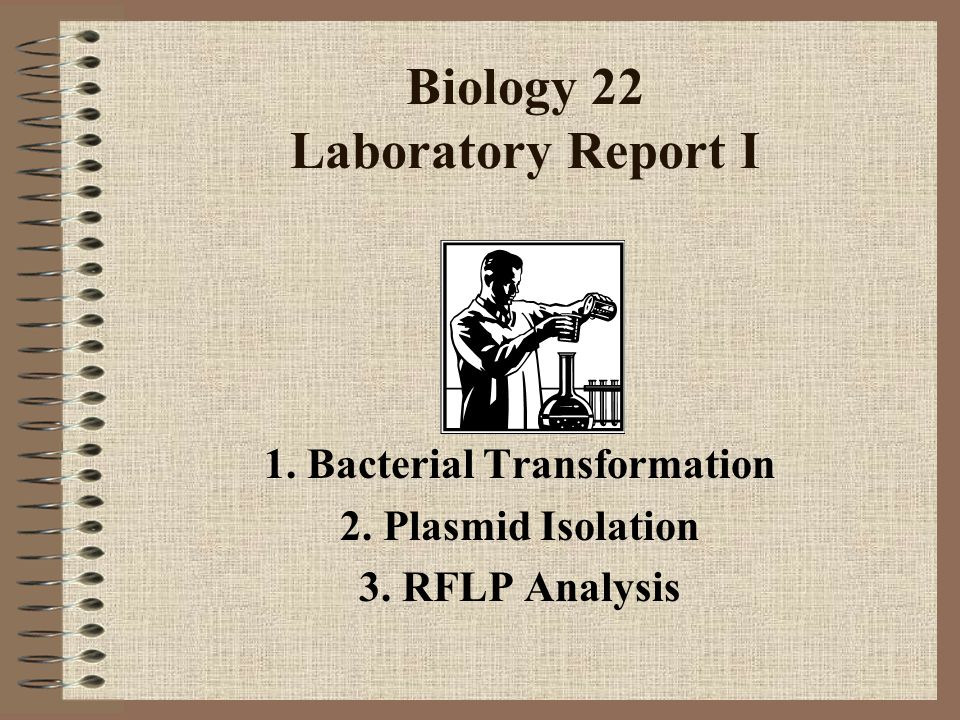 Biology 22
Laboratory Report I

1. Bacterial Transformation
2. Plasmid Isolation
3. RFLP Analysis